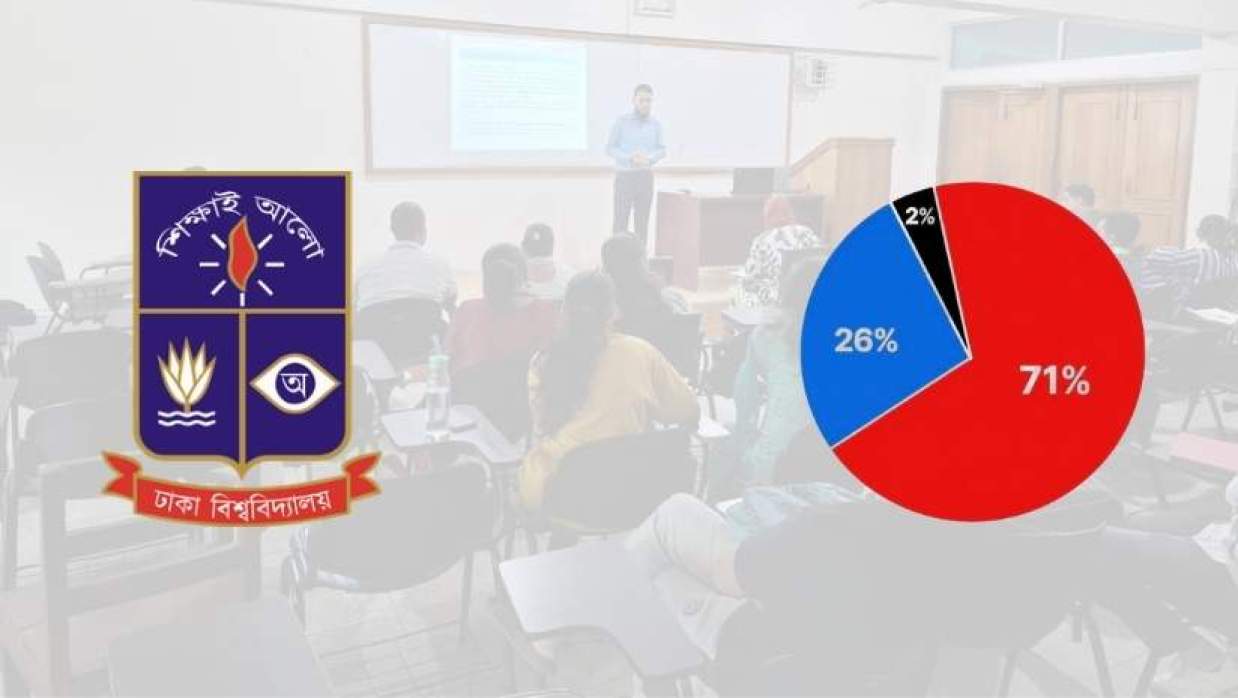 শিক্ষাই আলো

অ

ঢাকা বিশ্ববিদ্যালয়

2%

26%

71%